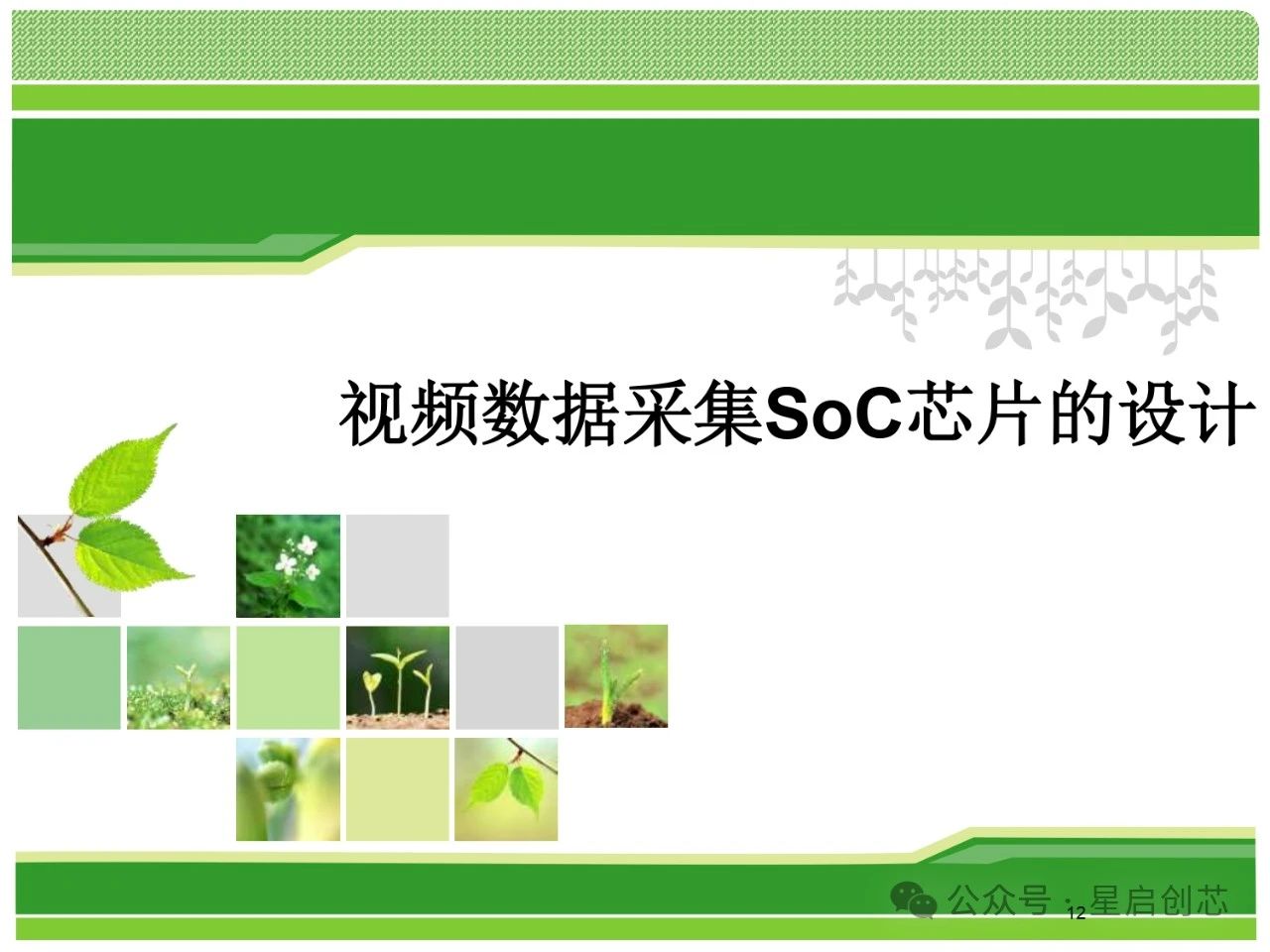 视频数据采集SoC芯片的设计

公众号 · 星启创芯

12